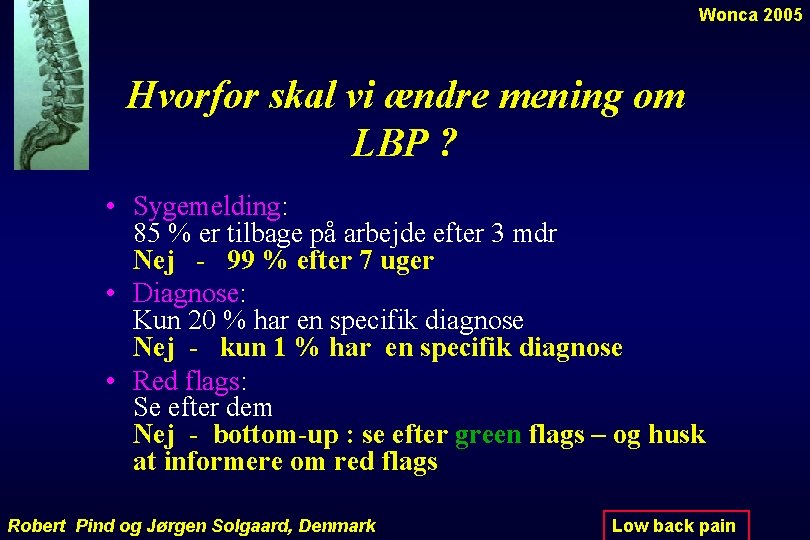 Wonca 2005

Hvorfor skal vi ændre mening om LBP ?

• Sygemelding:
85 % er tilbage på arbejde efter 3 mdr
Nej - 99 % efter 7 uger
• Diagnose:
Kun 20 % har en specifik diagnose
Nej - kun 1 % har en specifik diagnose
• Red flags:
Se efter dem
Nej - bottom-up : se efter green flags – og husk at informere om red flags

Robert Pind og Jørgen Solgaard, Denmark

Low back pain